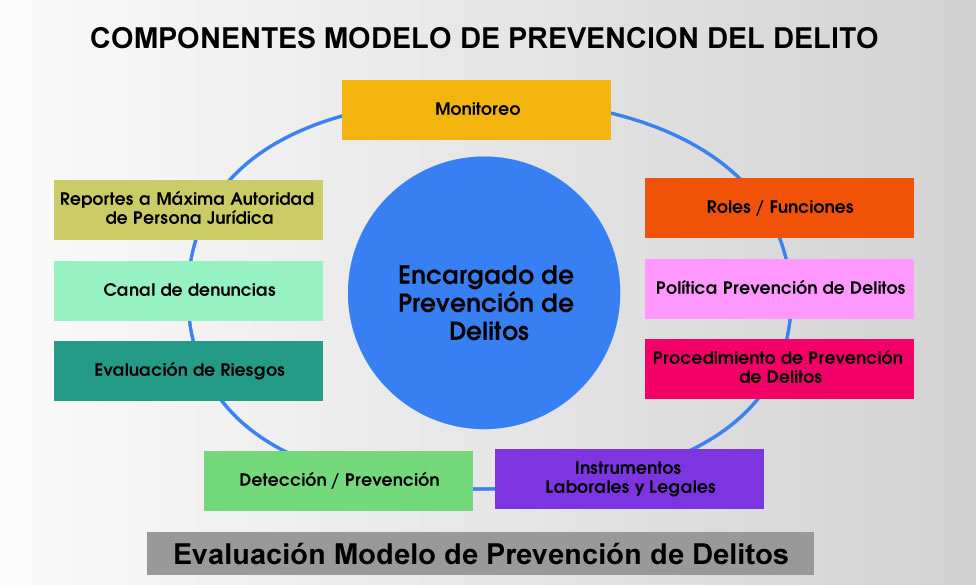 COMPONENTES MODELO DE PREVENCION DEL DELITO

Monitoreo

Roles / Funciones

Política Prevención de Delitos

Procedimiento de Prevención de Delitos

Instrumentos Laborales y Legales

Detección / Prevención

Evaluación de Riesgos

Canal de denuncias

Reportes a Máxima Autoridad de Persona Jurídica

Encargado de Prevención de Delitos

Evaluación Modelo de Prevención de Delitos